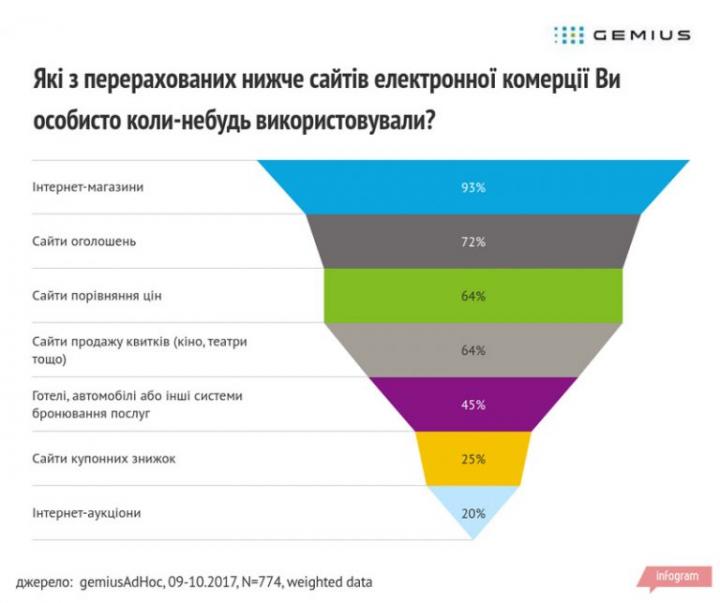 GEMIUS

Які з перерахованих нижче сайтів електронної комерції Ви особисто коли-небудь використовували?

Інтернет-магазини
93%

Сайти оголошень
72%

Сайти порівняння цін
64%

Сайти продажу квитків (кіно, театри тощо)
64%

Готелі, автомобілі або інші системи бронювання послуг
45%

Сайти купонних знижок
25%

Інтернет-аукціони
20%

джерело: gemiusAdHoc, 09-10.2017, N=774, weighted data

infogram